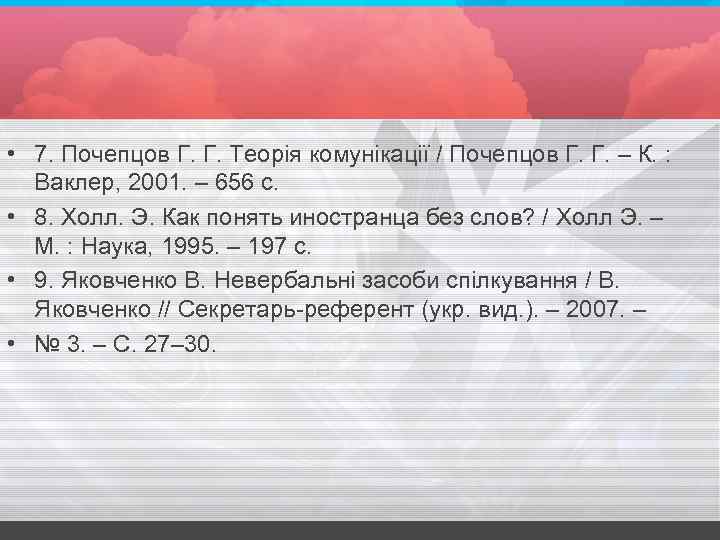 • 7. Почепцов Г. Г. Теорія комунікації / Почепцов Г. Г. – К. : Ваклер, 2001. – 656 с.

• 8. Холл. Э. Как понять иностранца без слов? / Холл Э. – М. : Наука, 1995. – 197 с.

• 9. Яковченко В. Невербальні засоби спілкування / В. Яковченко // Секретарь-референт (укр. вид.). – 2007. –

• № 3. – С. 27–30.